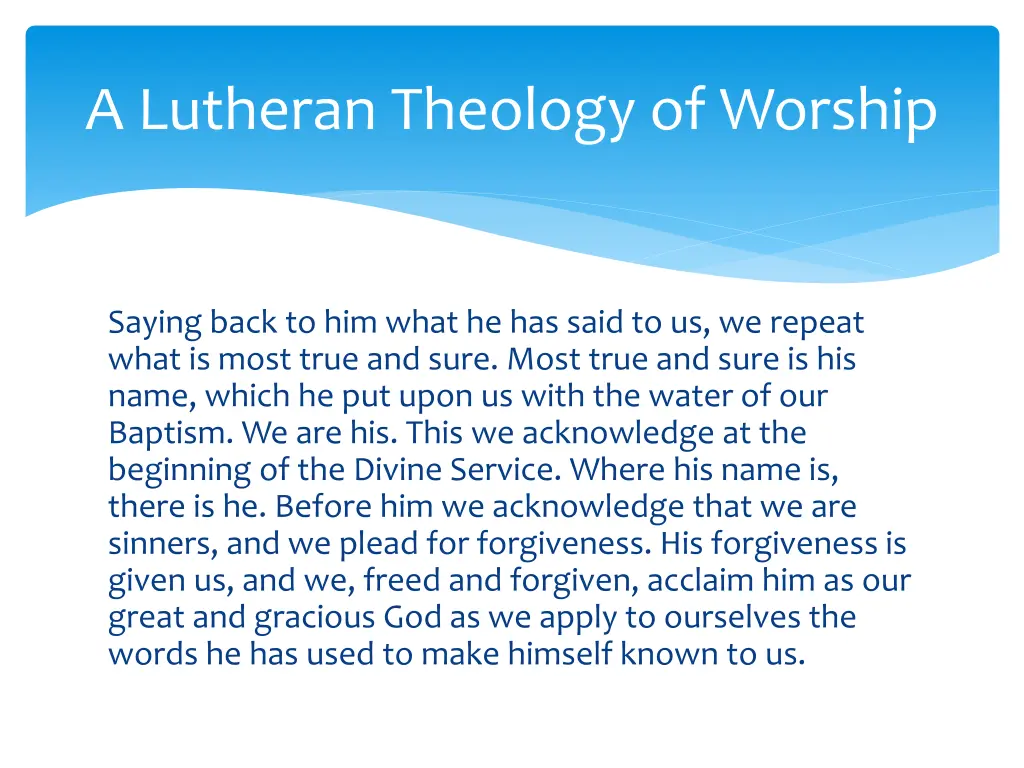 A Lutheran Theology of Worship

Saying back to him what he has said to us, we repeat what is most true and sure. Most true and sure is his name, which he put upon us with the water of our Baptism. We are his. This we acknowledge at the beginning of the Divine Service. Where his name is, there is he. Before him we acknowledge that we are sinners, and we plead for forgiveness. His forgiveness is given us, and we, freed and forgiven, acclaim him as our great and gracious God as we apply to ourselves the words he has used to make himself known to us.